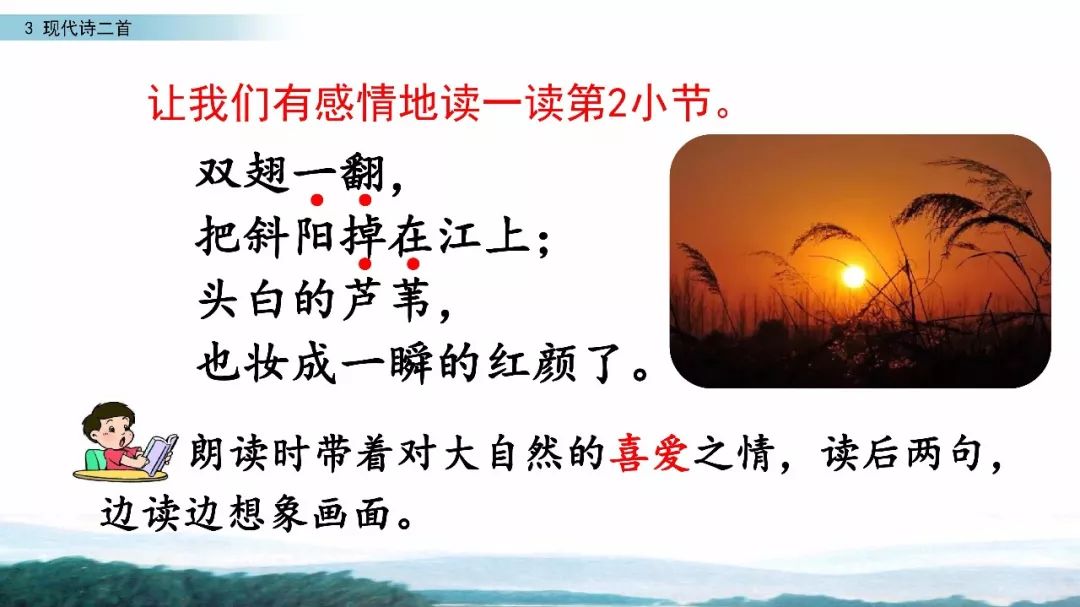 3 现代诗二首

让我们有感情地读一读第2小节。

双翅一翻，
把斜阳掉在江上；
头白的芦苇，
也妆成一瞬的红颜了。

朗读时带着对大自然的喜爱之情，读后两句，边读边想象画面。